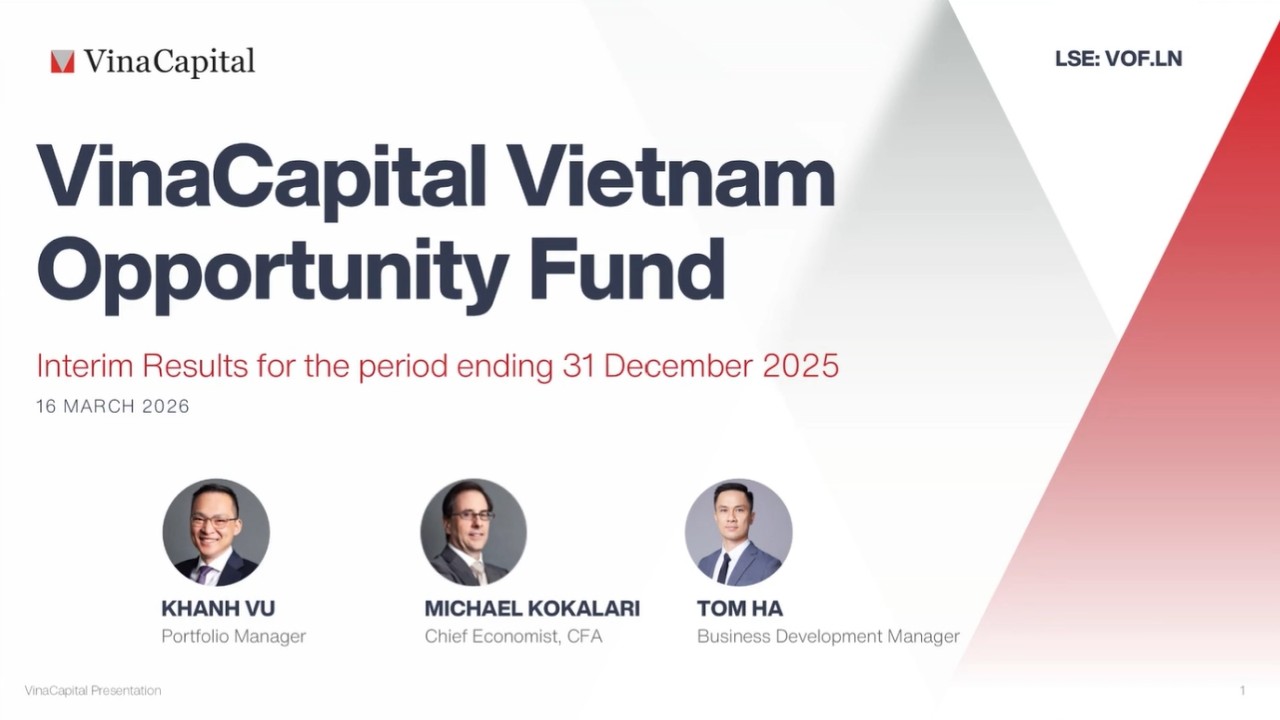 VinaCapital

LSE: VOF.LN

VinaCapital Vietnam Opportunity Fund

Interim Results for the period ending 31 December 2025

16 MARCH 2026

KHANH VU
Portfolio Manager

MICHAEL KOKALARI
Chief Economist, CFA

TOM HA
Business Development Manager

VinaCapital Presentation

1